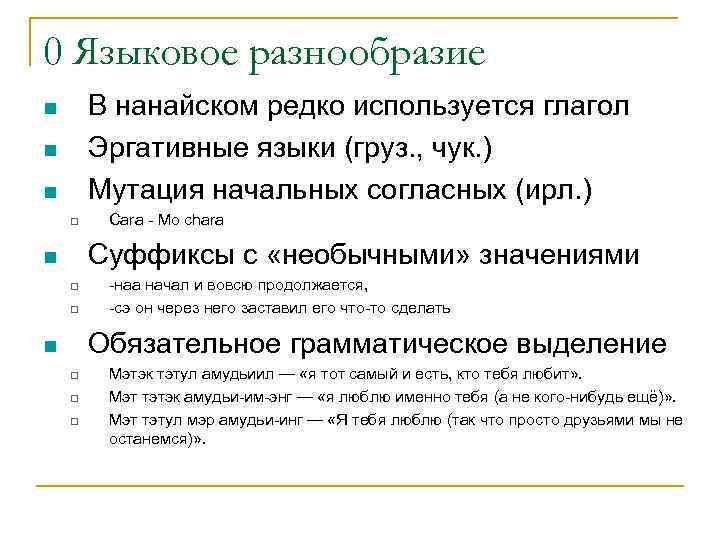 0 Языковое разнообразие

В нанайском редко используется глагол

Эргативные языки (груз., чук.)

Мутация начальных согласных (ирл.)

Cara - Mo chara

Суффиксы с «необычными» значениями

-наа начал и вовсю продолжается,

-сэ он через него заставил его что-то сделать

Обязательное грамматическое выделение

Мэтэк тэтул амудьиил — «я тот самый и есть, кто тебя любит».

Мэт тэтэк амудьи-им-энг — «я люблю именно тебя (а не кого-нибудь ещё)».

Мэт тэтул мэр амудьи-инг — «Я тебя люблю (так что просто друзьями мы не останемся)».